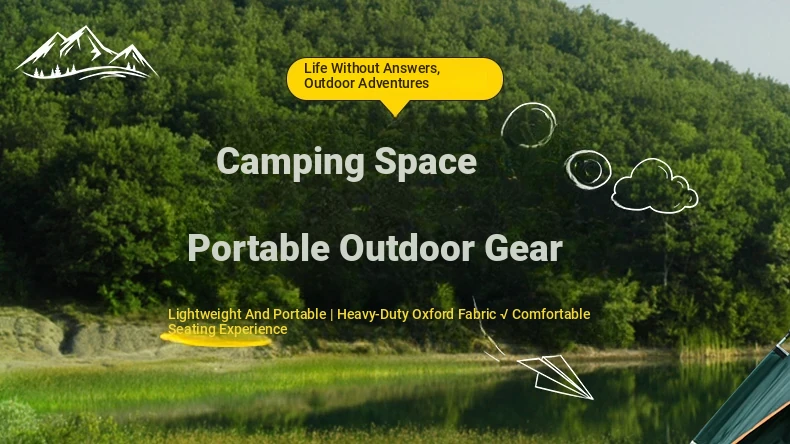 Life Without Answers, Outdoor Adventures

Camping Space

Portable Outdoor Gear

Lightweight And Portable | Heavy-Duty Oxford Fabric √ Comfortable Seating Experience